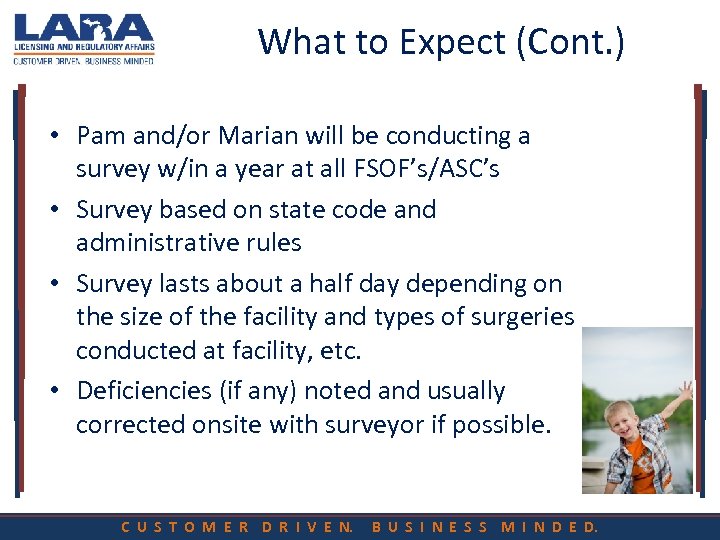 LARA
LICENSING AND REGULATORY AFFAIRS
CUSTOMER DRIVEN. BUSINESS MINDED.

What to Expect (Cont.)

• Pam and/or Marian will be conducting a survey w/in a year at all FSOF's/ASC's
• Survey based on state code and administrative rules
• Survey lasts about a half day depending on the size of the facility and types of surgeries conducted at facility, etc.
• Deficiencies (if any) noted and usually corrected onsite with surveyor if possible.

CUSTOMER DRIVEN. BUSINESS MINDED.